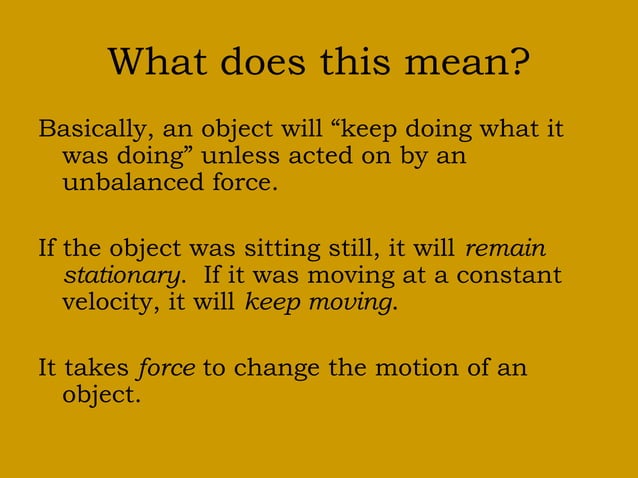 What does this mean?

Basically, an object will “keep doing what it was doing” unless acted on by an unbalanced force.

If the object was sitting still, it will remain stationary. If it was moving at a constant velocity, it will keep moving.

It takes force to change the motion of an object.